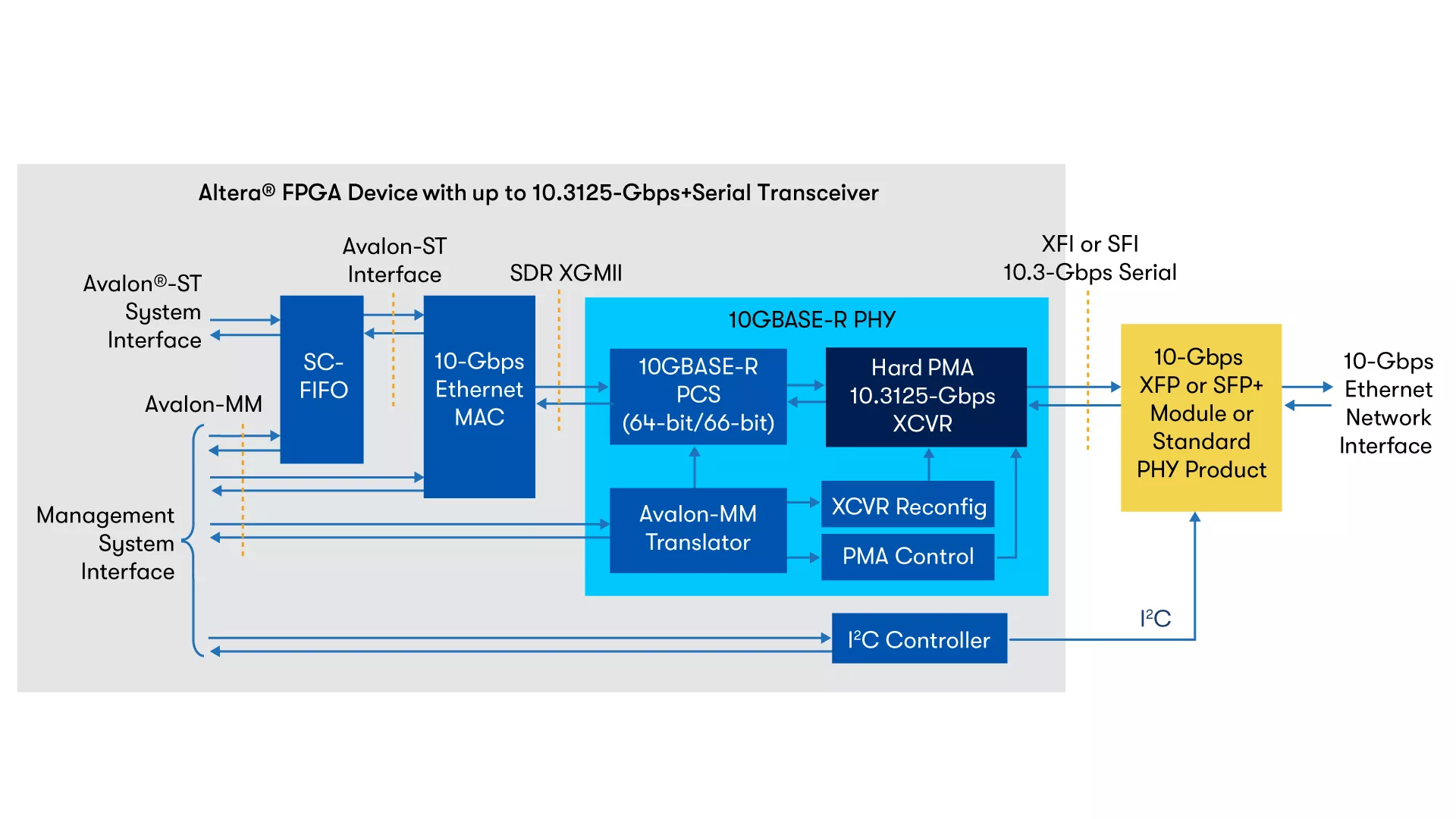 Altera® FPGA Device with up to 10.3125-Gbps+Serial Transceiver

Avalon®-ST System Interface

Avalon-ST Interface

SDR XGMII

XFI or SFI 10.3-Gbps Serial

SC-FIFO

10-Gbps Ethernet MAC

10GBASE-R PHY

10GBASE-R PCS (64-bit/66-bit)

Hard PMA 10.3125-Gbps XCVR

10-Gbps XFP or SFP+ Module or Standard PHY Product

10-Gbps Ethernet Network Interface

Avalon-MM

Management System Interface

Avalon-MM Translator

XCVR Reconfig

PMA Control

$I^2C$ Controller

$I^2C$